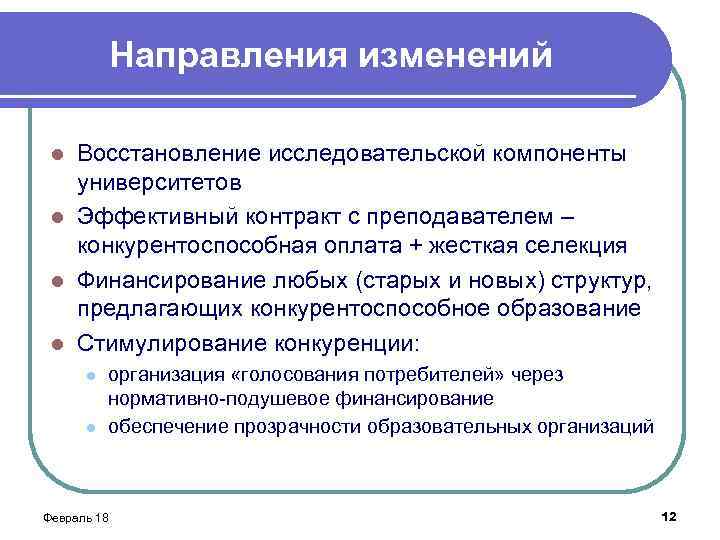 Направления изменений

- Восстановление исследовательской компоненты университетов
- Эффективный контракт с преподавателем – конкурентоспособная оплата + жесткая селекция
- Финансирование любых (старых и новых) структур, предлагающих конкурентоспособное образование
- Стимулирование конкуренции:
  - организация «голосования потребителей» через нормативно-подушевое финансирование
  - обеспечение прозрачности образовательных организаций

Февраль 18

12